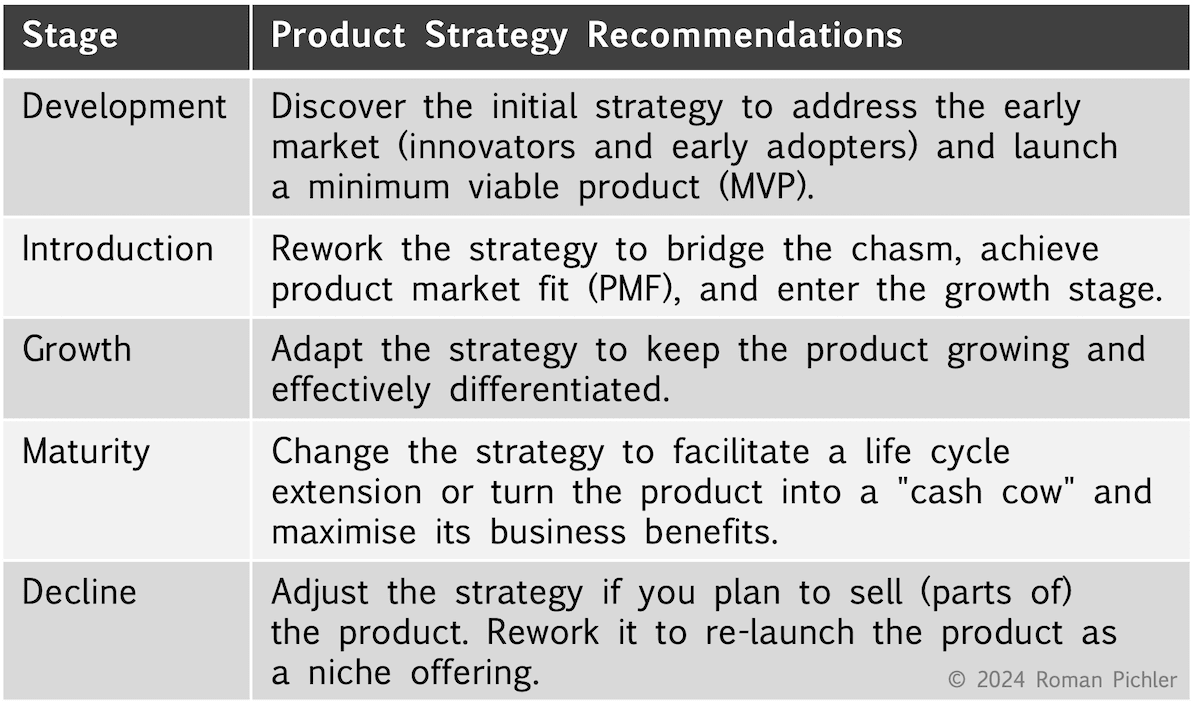 | Stage | Product Strategy Recommendations |
|---|---|
| Development | Discover the initial strategy to address the early market (innovators and early adopters) and launch a minimum viable product (MVP). |
| Introduction | Rework the strategy to bridge the chasm, achieve product market fit (PMF), and enter the growth stage. |
| Growth | Adapt the strategy to keep the product growing and effectively differentiated. |
| Maturity | Change the strategy to facilitate a life cycle extension or turn the product into a "cash cow" and maximise its business benefits. |
| Decline | Adjust the strategy if you plan to sell (parts of) the product. Rework it to re-launch the product as a niche offering. |

© 2024 Roman Pichler